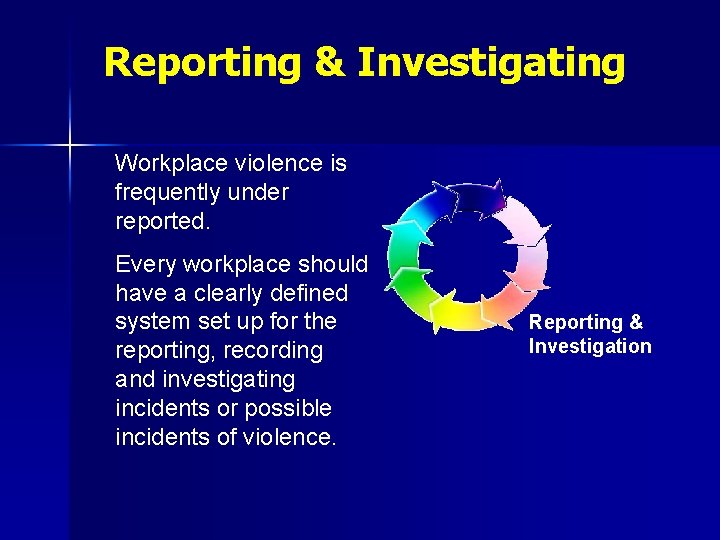 Reporting & Investigating

Workplace violence is frequently under reported.

Every workplace should have a clearly defined system set up for the reporting, recording and investigating incidents or possible incidents of violence.

Reporting & Investigation